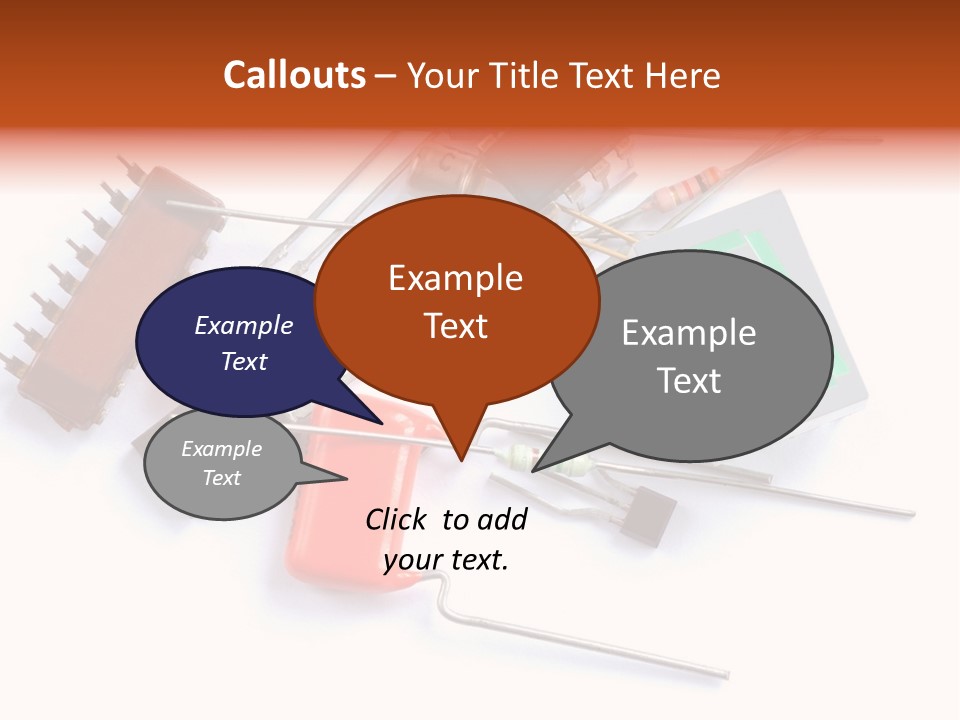 Callouts – Your Title Text Here

Example Text

Example Text

Example Text

Example Text

Click to add your text.